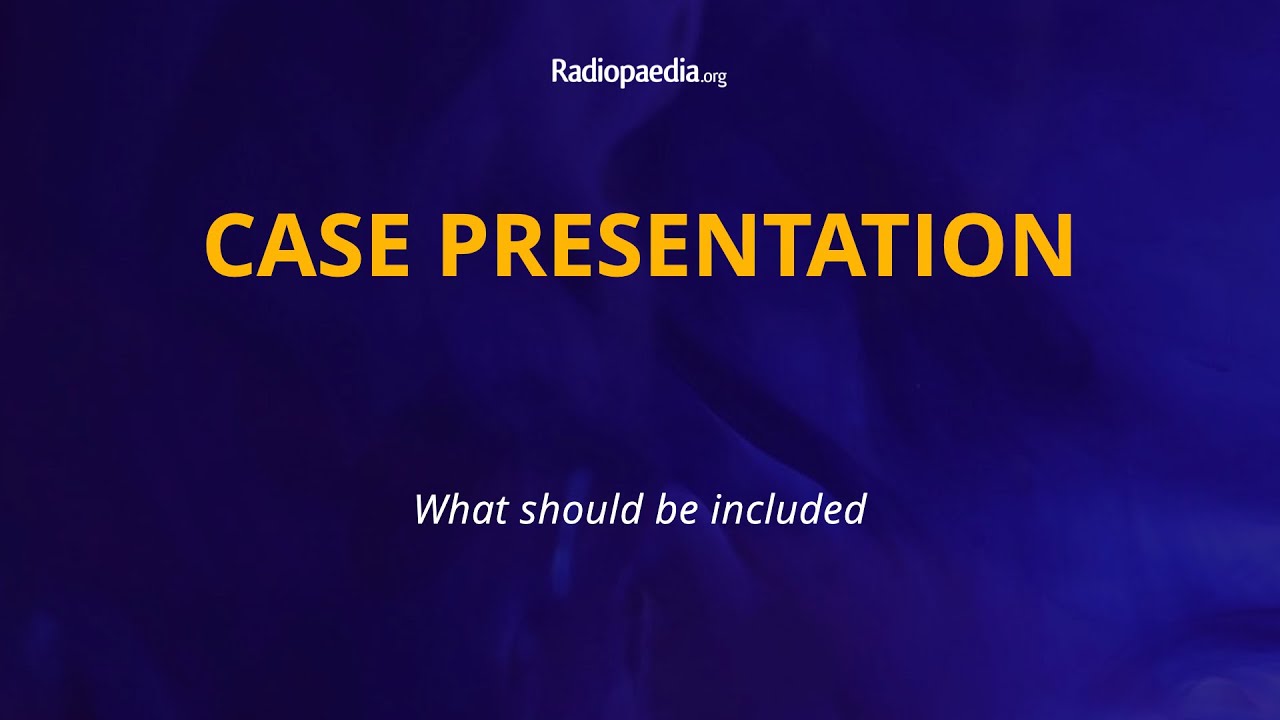 Radiopaedia.org

CASE PRESENTATION

What should be included